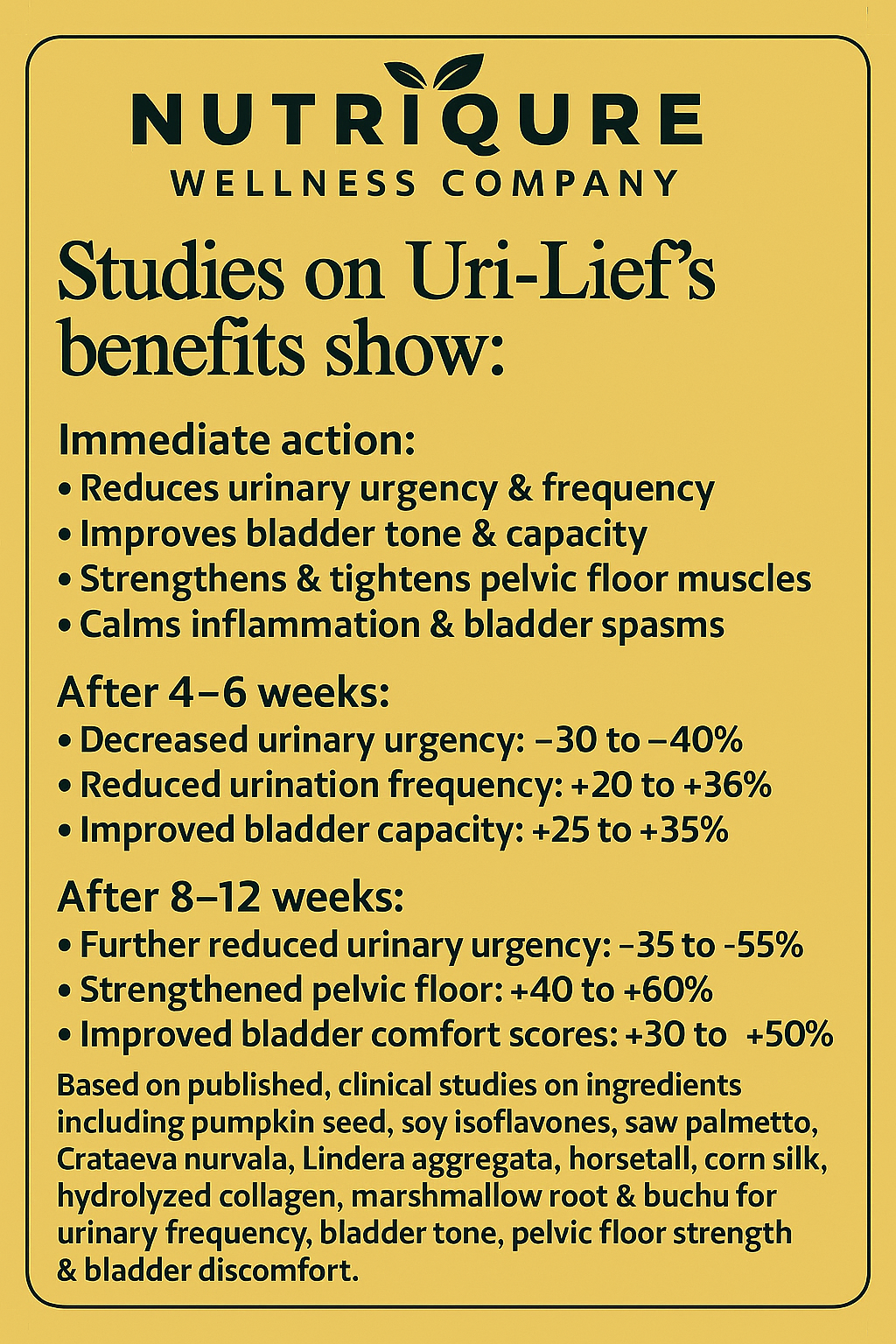 NUTRIQURE
WELLNESS COMPANY

Studies on Uri-Lief's benefits show:

Immediate action:
• Reduces urinary urgency & frequency
• Improves bladder tone & capacity
• Strengthens & tightens pelvic floor muscles
• Calms inflammation & bladder spasms

After 4–6 weeks:
• Decreased urinary urgency: –30 to –40%
• Reduced urination frequency: +20 to +36%
• Improved bladder capacity: +25 to +35%

After 8–12 weeks:
• Further reduced urinary urgency: –35 to -55%
• Strengthened pelvic floor: +40 to +60%
• Improved bladder comfort scores: +30 to +50%

Based on published, clinical studies on ingredients including pumpkin seed, soy isoflavones, saw palmetto, Crataeva nurvala, Lindera aggregata, horsetall, corn silk, hydrolyzed collagen, marshmallow root & buchu for urinary frequency, bladder tone, pelvic floor strength & bladder discomfort.